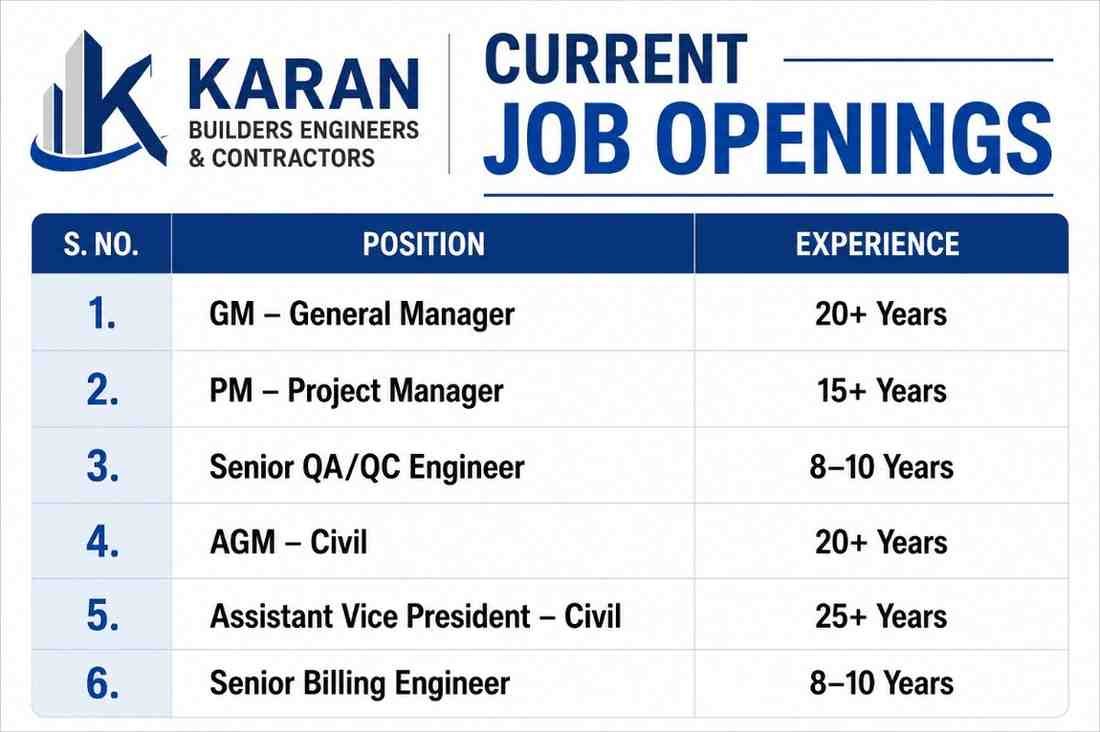 K KARAN
BUILDERS ENGINEERS & CONTRACTORS

CURRENT
JOB OPENINGS

| S. NO. | POSITION | EXPERIENCE |
|---|---|---|
| 1. | GM – General Manager | 20+ Years |
| 2. | PM – Project Manager | 15+ Years |
| 3. | Senior QA/QC Engineer | 8–10 Years |
| 4. | AGM – Civil | 20+ Years |
| 5. | Assistant Vice President – Civil | 25+ Years |
| 6. | Senior Billing Engineer | 8–10 Years |